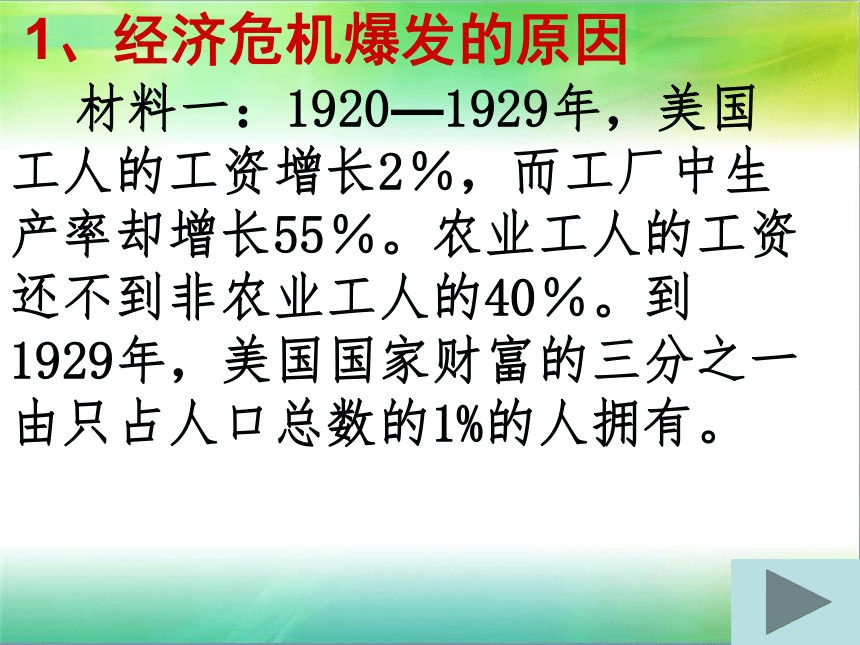 1、经济危机爆发的原因

材料一：1920—1929年，美国工人的工资增长2％，而工厂中生产率却增长55％。农业工人的工资还不到非农业工人的40％。到1929年，美国国家财富的三分之一由只占人口总数的1%的人拥有。